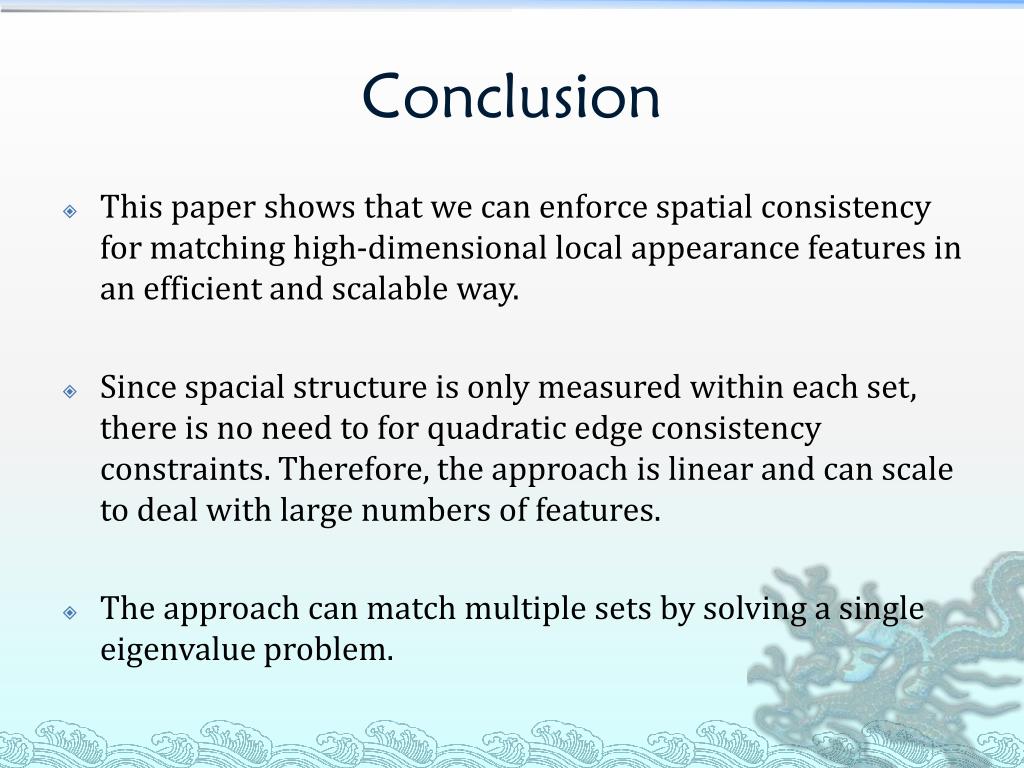 Conclusion

This paper shows that we can enforce spatial consistency for matching high-dimensional local appearance features in an efficient and scalable way.

Since spacial structure is only measured within each set, there is no need to for quadratic edge consistency constraints. Therefore, the approach is linear and can scale to deal with large numbers of features.

The approach can match multiple sets by solving a single eigenvalue problem.